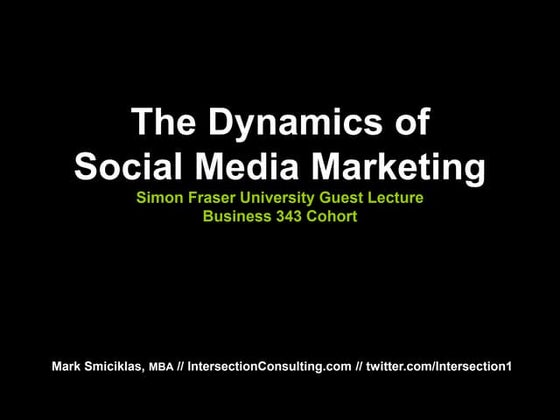 The Dynamics of Social Media Marketing

Simon Fraser University Guest Lecture
Business 343 Cohort

Mark Smiciklas, MBA // IntersectionConsulting.com // twitter.com/Intersection1